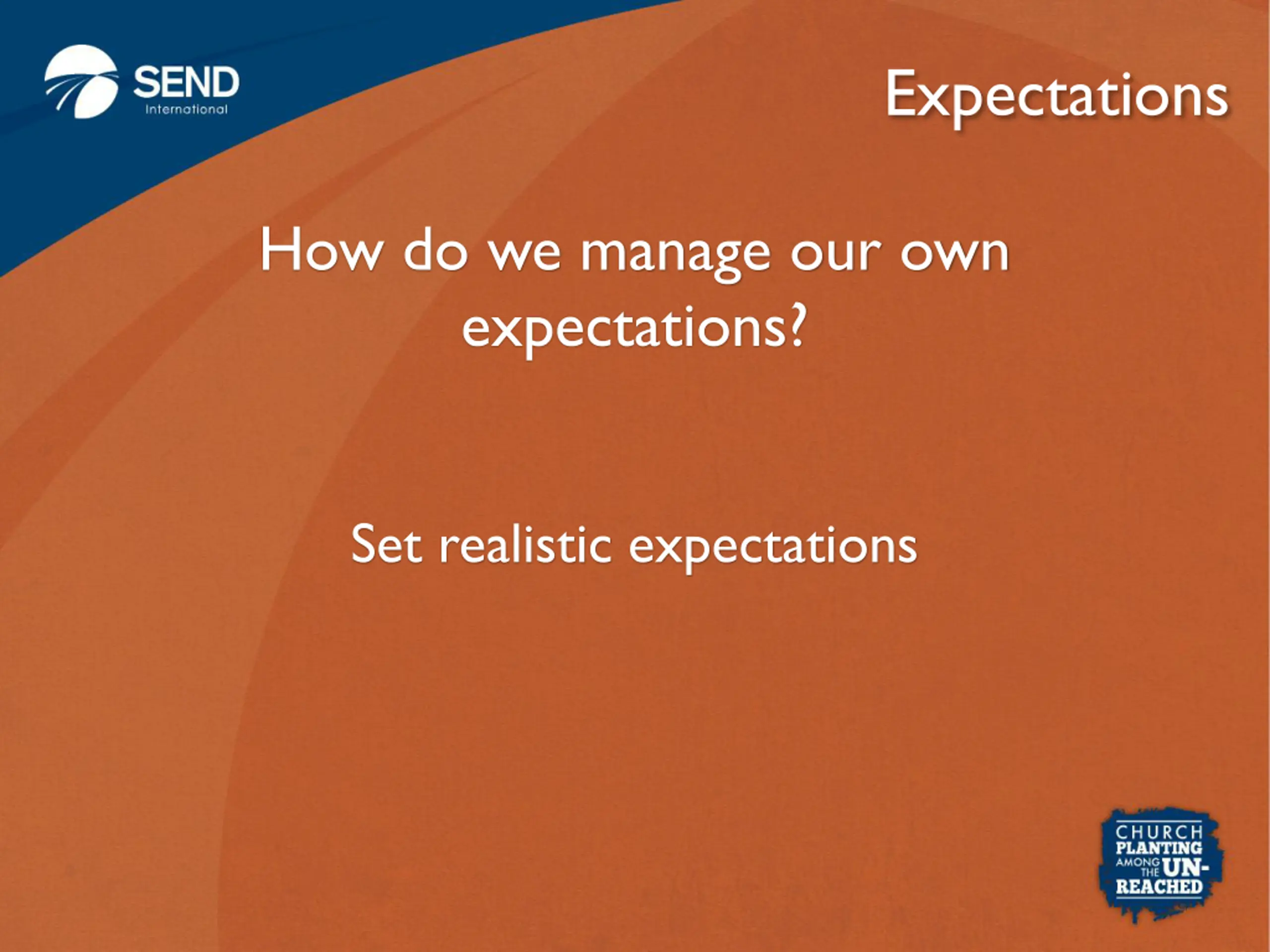 SEND
International

Expectations

How do we manage our own expectations?

Set realistic expectations

CHURCH PLANTING AMONG THE UN-REACHED